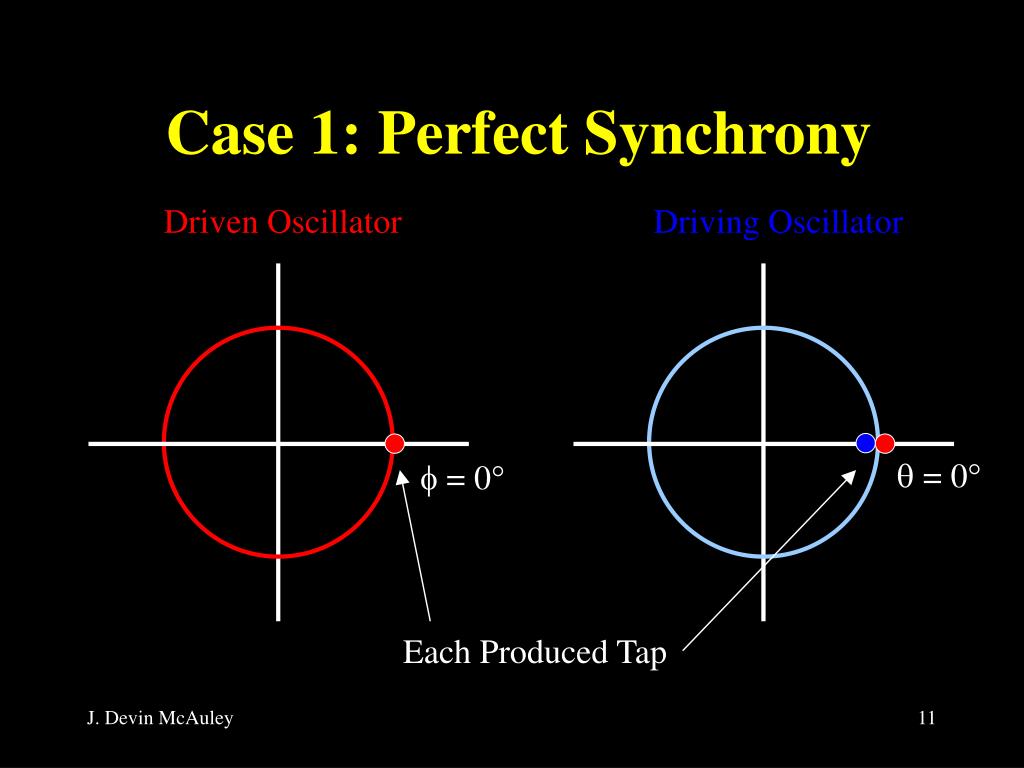 Case 1: Perfect Synchrony

Driven Oscillator

Driving Oscillator

$\phi = 0°$

$\theta = 0°$

Each Produced Tap

J. Devin McAuley

11